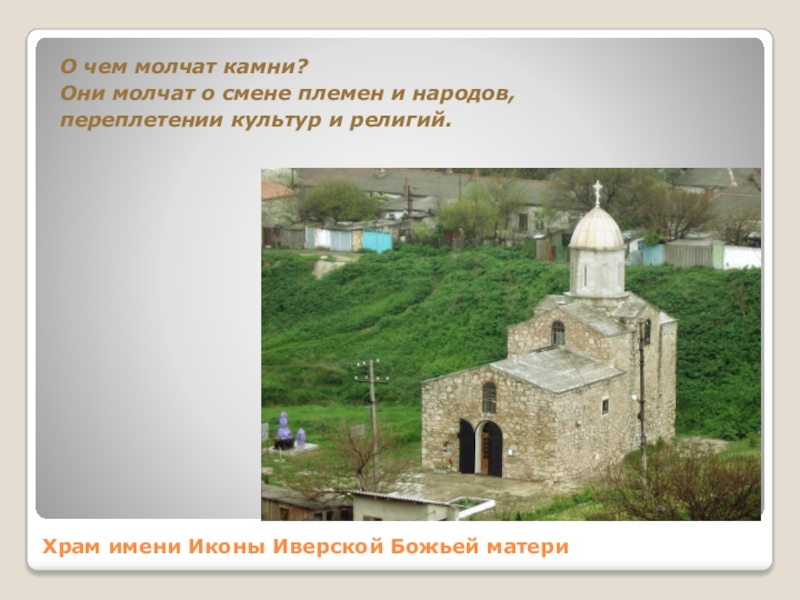 О чем молчат камни?
Они молчат о смене племен и народов, переплетении культур и религий.

Храм имени Иконы Иверской Божьей матери